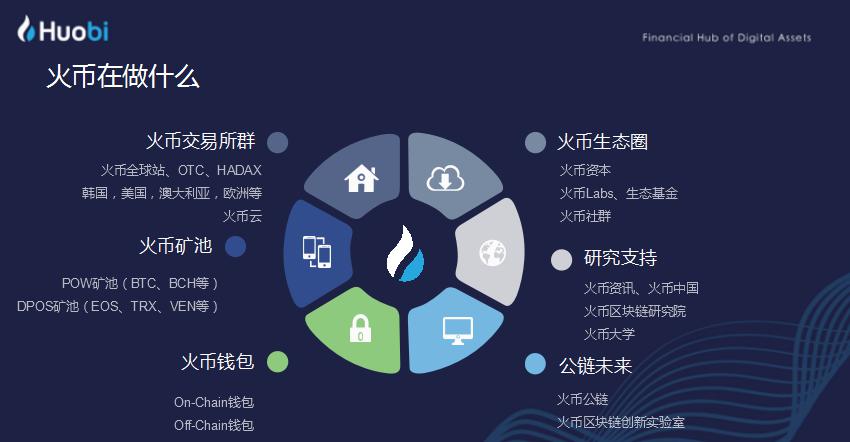 Huobi

Financial Hub of Digital Assets

火币在做什么

火币交易所群

火币全球站、OTC、HADAX
韩国，美国，澳大利亚，欧洲等
火币云

火币矿池

POW矿池（BTC、BCH等）
DPOS矿池（EOS、TRX、VEN等）

火币钱包

On-Chain钱包
Off-Chain钱包

火币生态圈

火币资本
火币Labs、生态基金
火币社群

研究支持

火币资讯、火币中国
火币区块链研究院
火币大学

公链未来

火币公链
火币区块链创新实验室